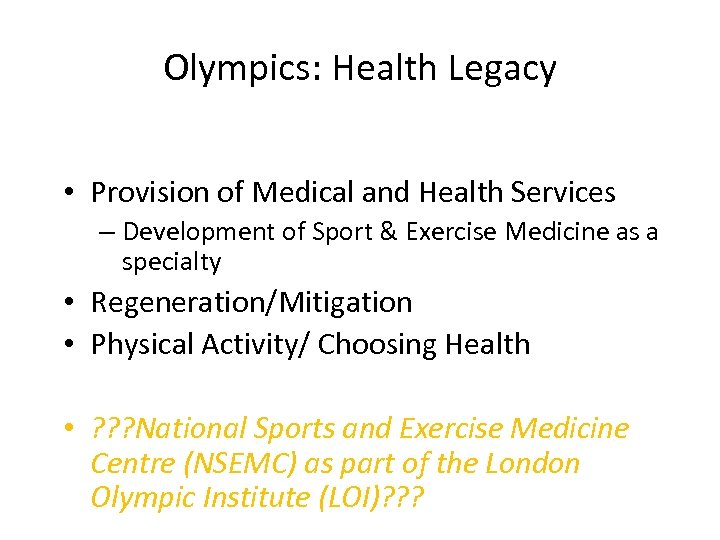 Olympics: Health Legacy

• Provision of Medical and Health Services
– Development of Sport & Exercise Medicine as a specialty
• Regeneration/Mitigation
• Physical Activity/ Choosing Health

• ???National Sports and Exercise Medicine Centre (NSEMC) as part of the London Olympic Institute (LOI)???